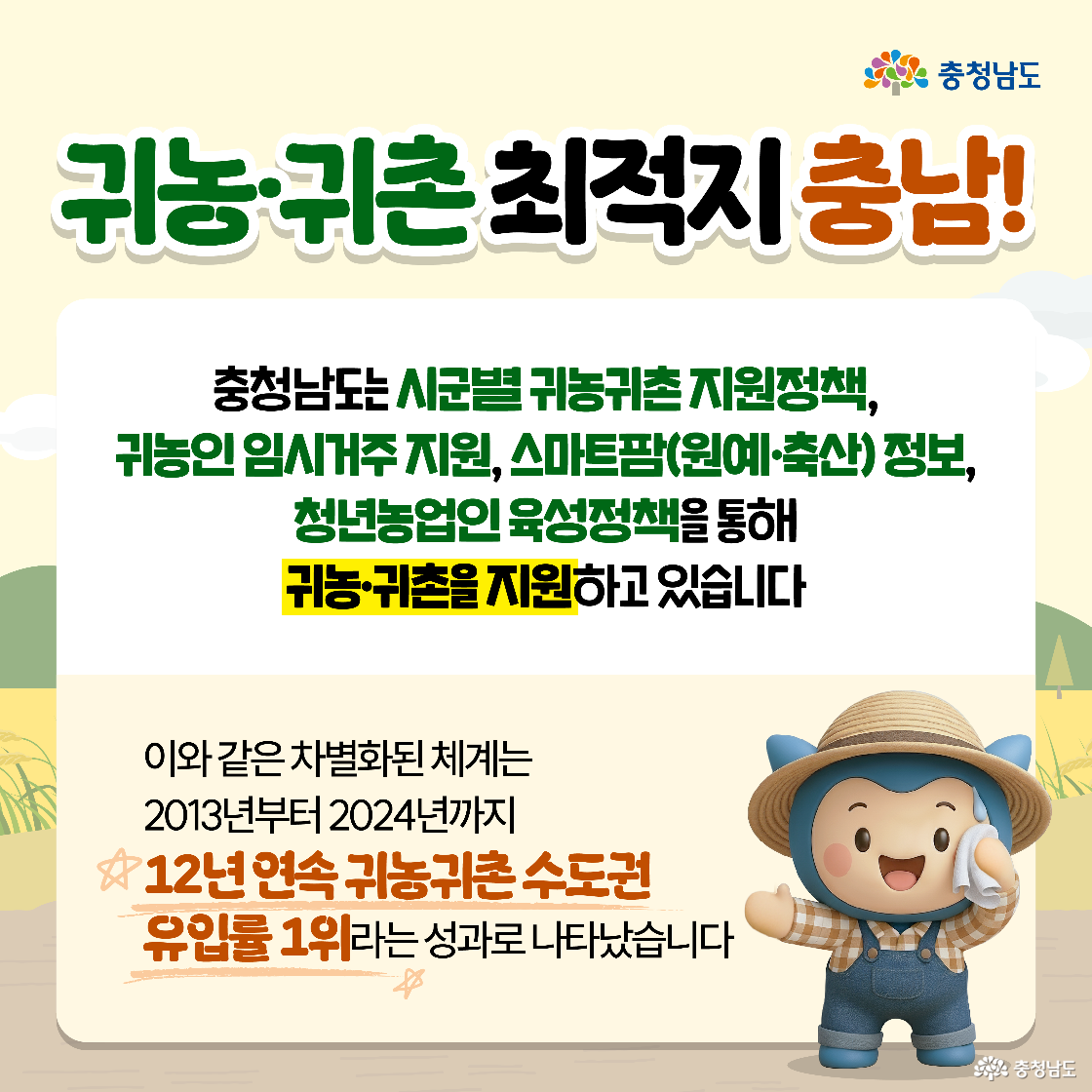 충청남도

귀농·귀촌 최적지 충남!

충청남도는 시군별 귀농귀촌 지원정책, 귀농인 임시거주 지원, 스마트팜(원예·축산) 정보, 청년농업인 육성정책을 통해 귀농·귀촌을 지원하고 있습니다

이와 같은 차별화된 체계는 2013년부터 2024년까지 12년 연속 귀농귀촌 수도권 유입률 1위라는 성과로 나타났습니다

충청남도